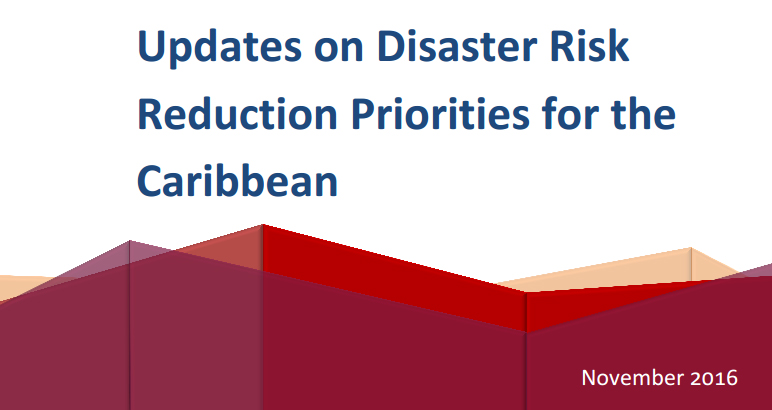 Updates on Disaster Risk Reduction Priorities for the Caribbean

November 2016